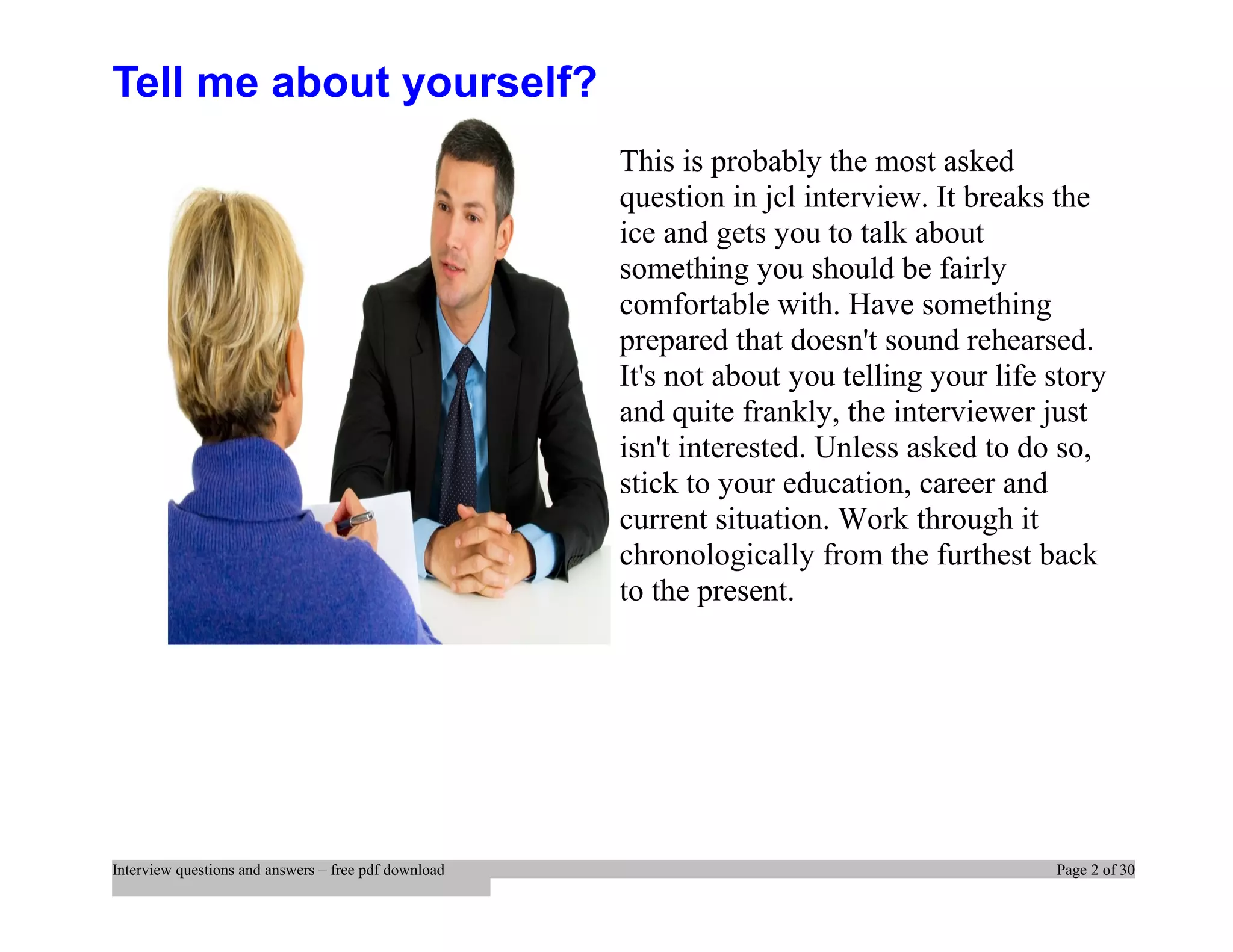 Tell me about yourself?

This is probably the most asked question in jcl interview. It breaks the ice and gets you to talk about something you should be fairly comfortable with. Have something prepared that doesn't sound rehearsed. It's not about you telling your life story and quite frankly, the interviewer just isn't interested. Unless asked to do so, stick to your education, career and current situation. Work through it chronologically from the furthest back to the present.

Interview questions and answers – free pdf download Page 2 of 30